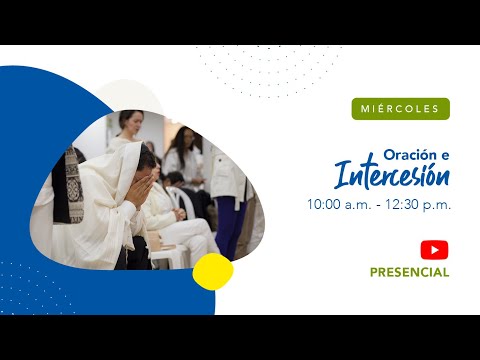 MIÉRCOLES

Oración e Intercesión

10:00 a.m. - 12:30 p.m.

PRESENCIAL